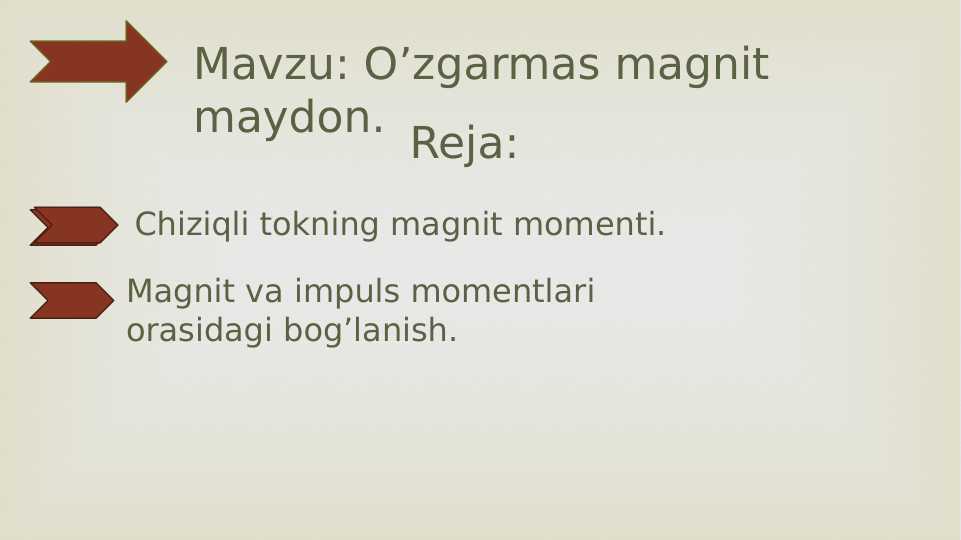 Mavzu: O’zgarmas magnit maydon.

Reja:

Chiziqli tokning magnit momenti.

Magnit va impuls momentlari orasidagi bog’lanish.